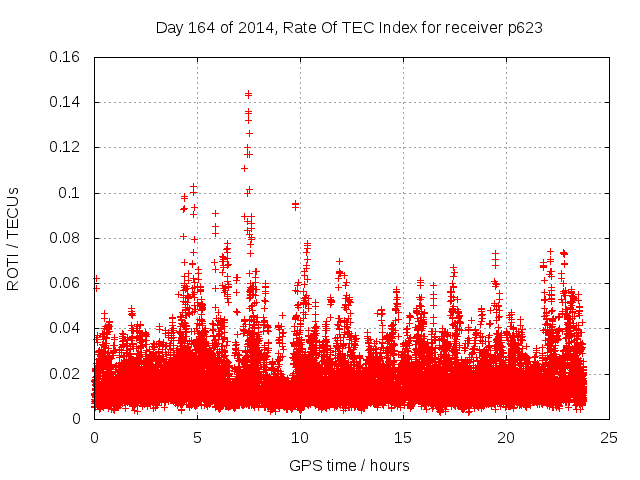 Day 164 of 2014, Rate Of TEC Index for receiver p623

ROTI / TECUs

0.16
0.14
0.12
0.1
0.08
0.06
0.04
0.02
0

0
5
10
15
20
25

GPS time / hours